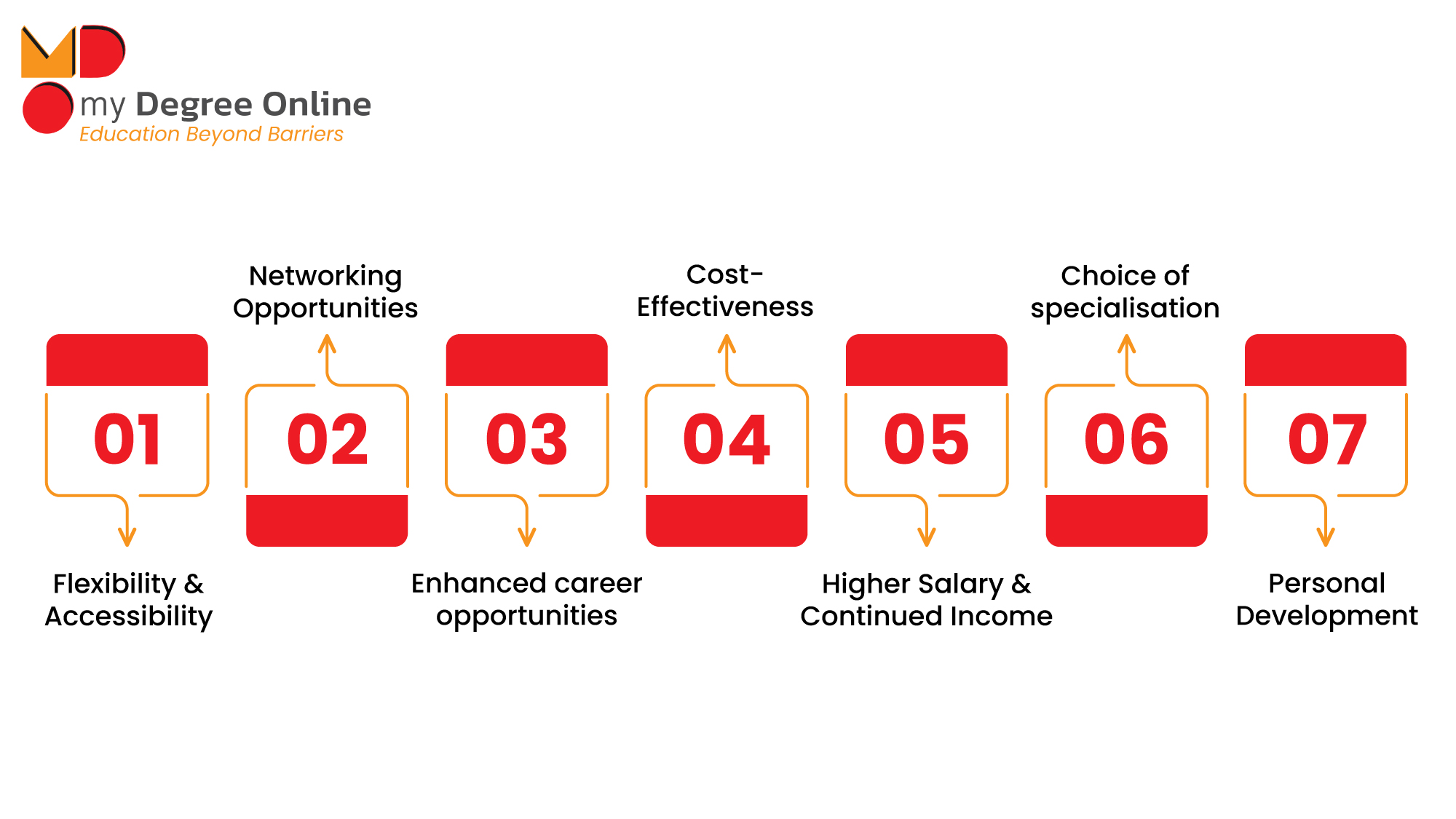 my Degree Online
Education Beyond Barriers

01
Flexibility & Accessibility

02
Networking Opportunities

03
Enhanced career opportunities

04
Cost-Effectiveness

05
Higher Salary & Continued Income

06
Choice of specialisation

07
Personal Development